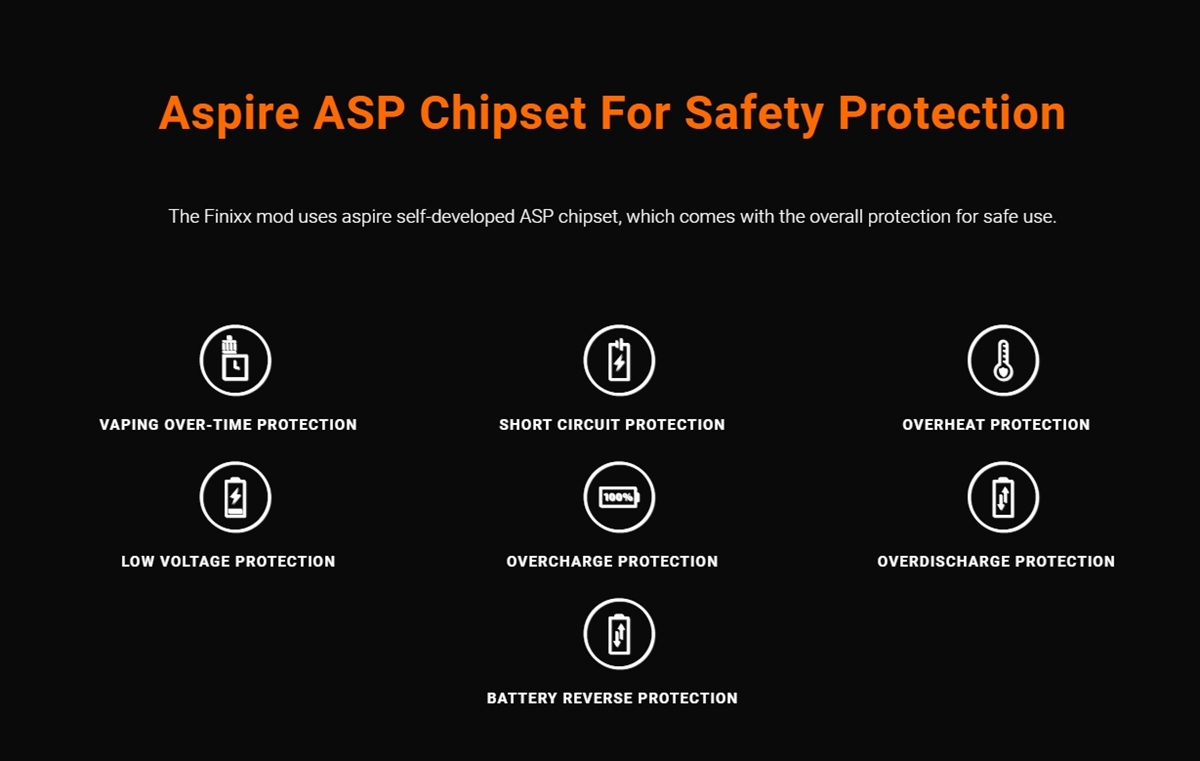 Aspire ASP Chipset For Safety Protection

The Finixx mod uses aspire self-developed ASP chipset, which comes with the overall protection for safe use.

VAPING OVER-TIME PROTECTION

SHORT CIRCUIT PROTECTION

OVERHEAT PROTECTION

LOW VOLTAGE PROTECTION

100%

OVERCHARGE PROTECTION

OVERDISCHARGE PROTECTION

BATTERY REVERSE PROTECTION